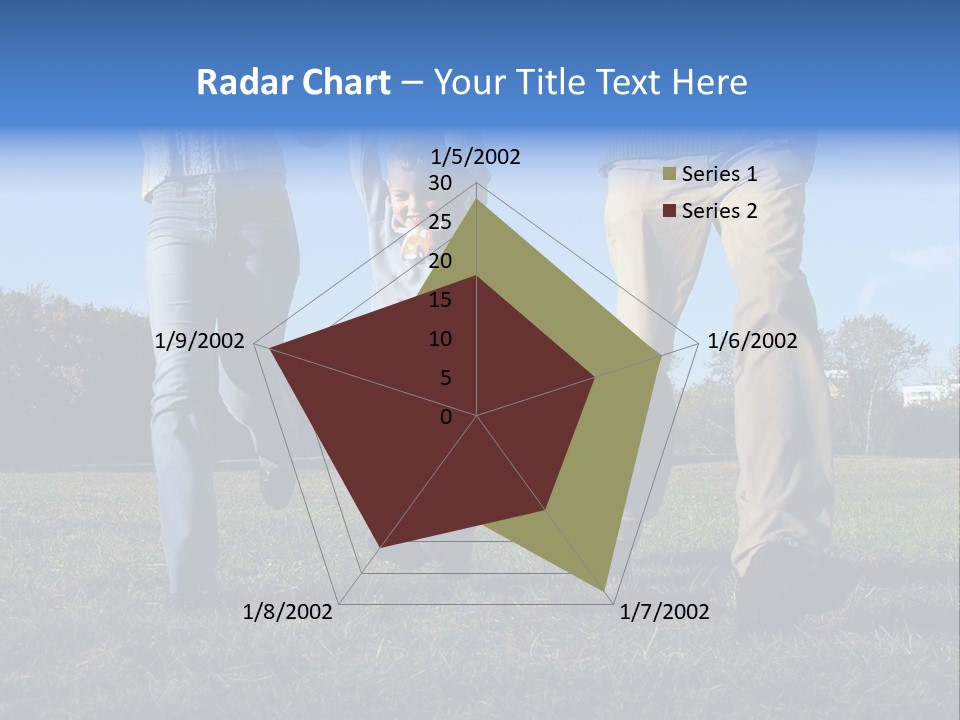 Radar Chart – Your Title Text Here

1/5/2002
30
25
20
15
10
5
0
1/6/2002
1/7/2002
1/8/2002
1/9/2002

Series 1
Series 2